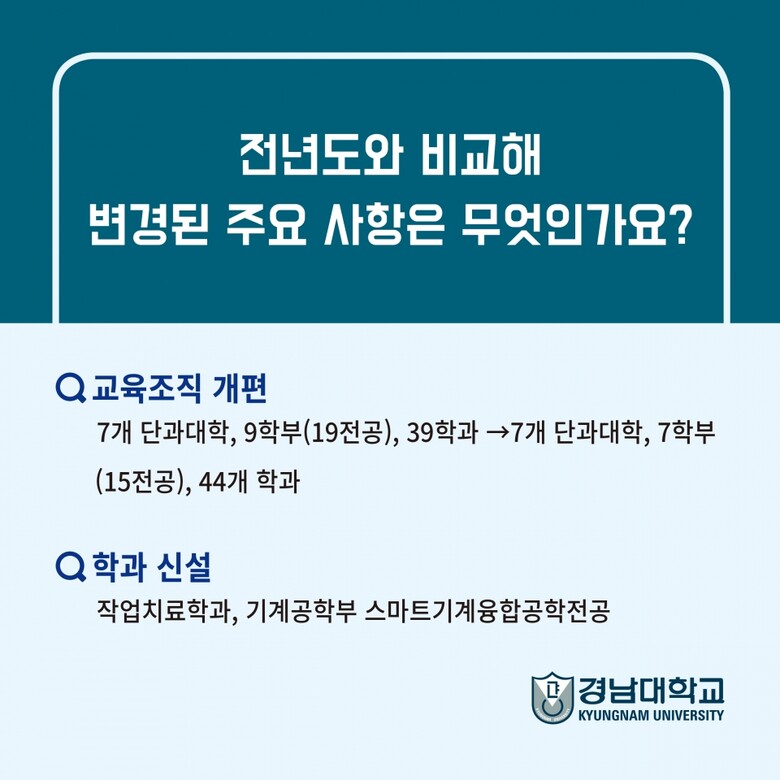 전년도와 비교해
변경된 주요 사항은 무엇인가요?

교육조직 개편

7개 단과대학, 9학부(19전공), 39학과 →7개 단과대학, 7학부 (15전공), 44개 학과

학과 신설

작업치료학과, 기계공학부 스마트기계융합공학전공

경남대학교
KYUNGNAM UNIVERSITY